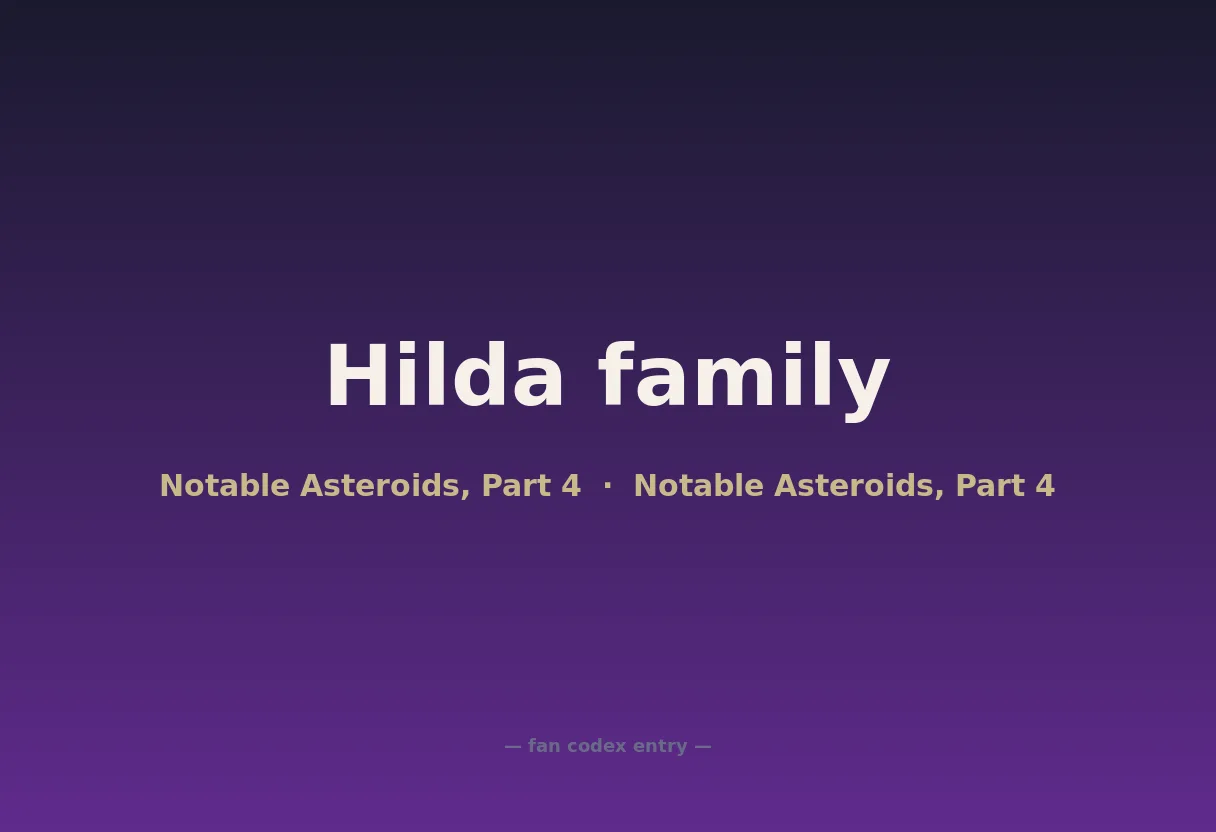 Hilda family

Notable Asteroids, Part 4 · Notable Asteroids, Part 4

— fan codex entry —